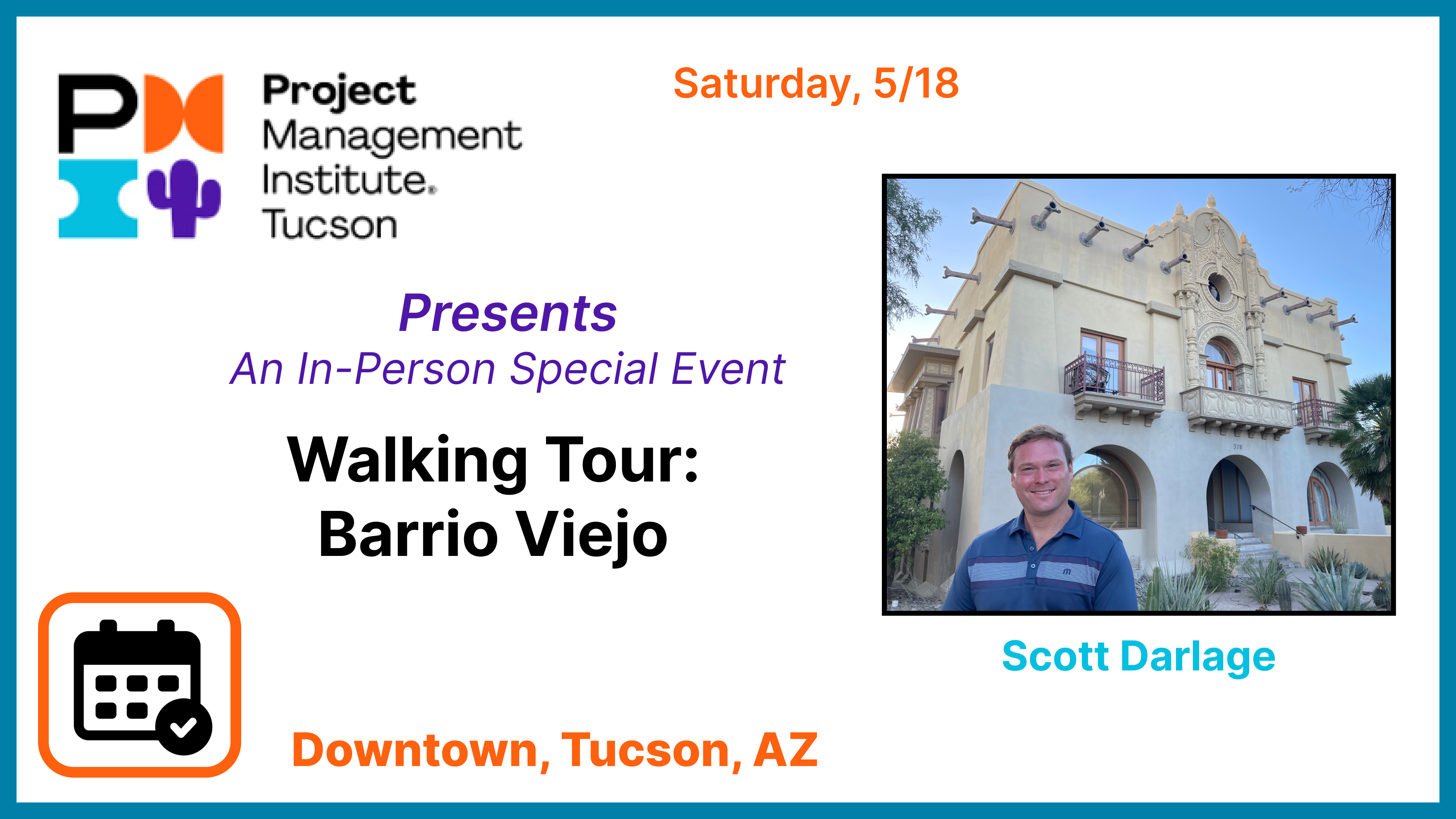 Project Management Institute. Tucson

Saturday, 5/18

Presents
An In-Person Special Event

Walking Tour:
Barrio Viejo

Scott Darlage

Downtown, Tucson, AZ